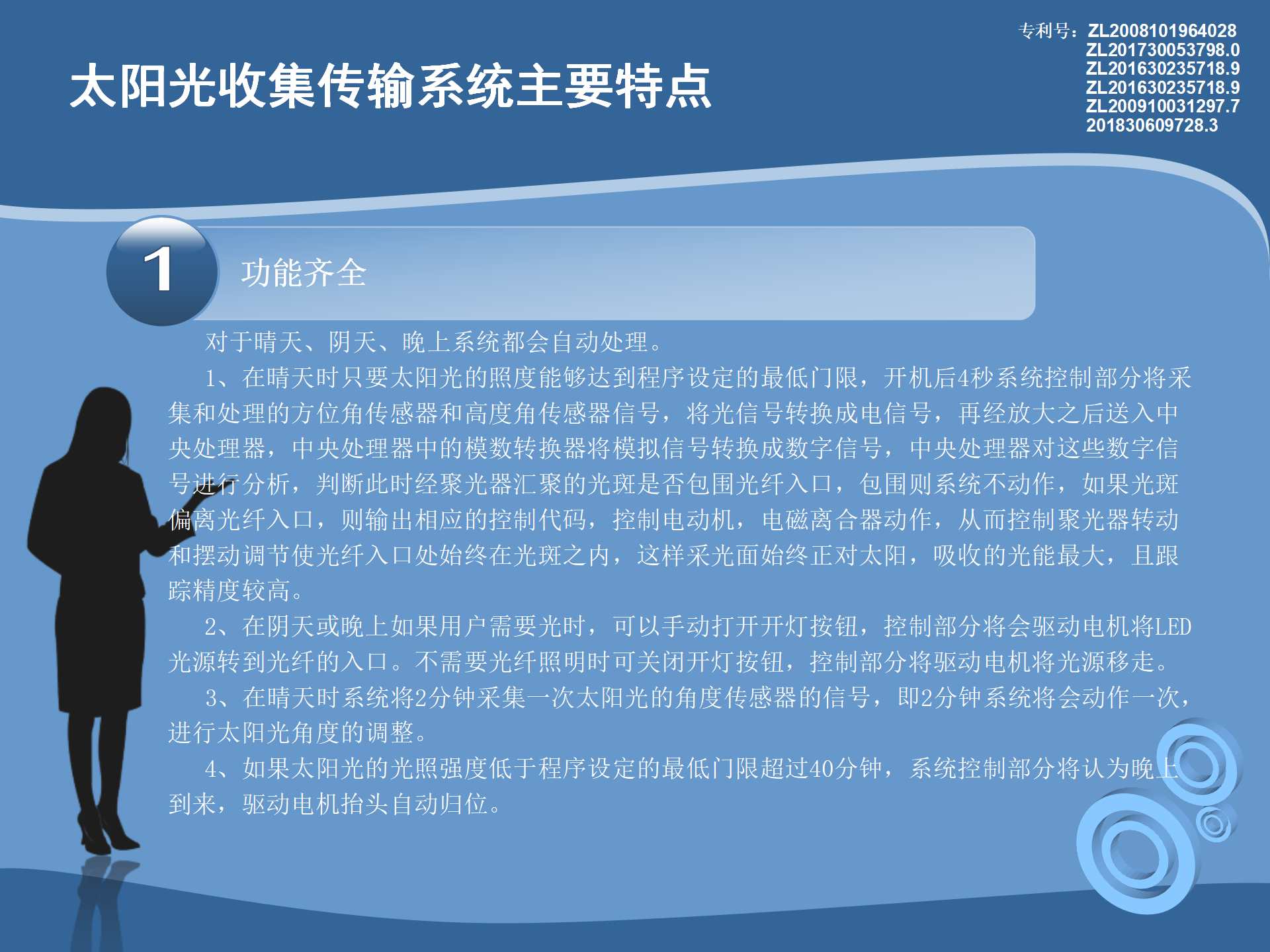 专利号：ZL2008101964028
ZL201730053798.0
ZL201630235718.9
ZL201630235718.9
ZL200910031297.7
201830609728.3

太阳光收集传输系统主要特点

1

功能齐全

对于晴天、阴天、晚上系统都会自动处理。

1、在晴天时只要太阳光的照度能够达到程序设定的最低门限，开机后4秒系统控制部分将采集和处理的方位角传感器和高度角传感器信号，将光信号转换成电信号，再经放大之后送入中央处理器，中央处理器中的模数转换器将模拟信号转换成数字信号，中央处理器对这些数字信号进行分析，判断此时经聚光器汇聚的光斑是否包围光纤入口，包围则系统不动作，如果光斑偏离光纤入口，则输出相应的控制代码，控制电动机，电磁离合器动作，从而控制聚光器转动和摆动调节使光纤入口处始终在光斑之内，这样采光面始终正对太阳，吸收的光能最大，且跟踪精度较高。

2、在阴天或晚上如果用户需要光时，可以手动打开开灯按钮，控制部分将会驱动电机将LED光源转到光纤的入口。不需要光纤照明时可关闭开灯按钮，控制部分将驱动电机将光源移走。

3、在晴天时系统将2分钟采集一次太阳光的角度传感器的信号，即2分钟系统将会动作一次，进行太阳光角度的调整。

4、如果太阳光的光照强度低于程序设定的最低门限超过40分钟，系统控制部分将认为晚上到来，驱动电机抬头自动归位。